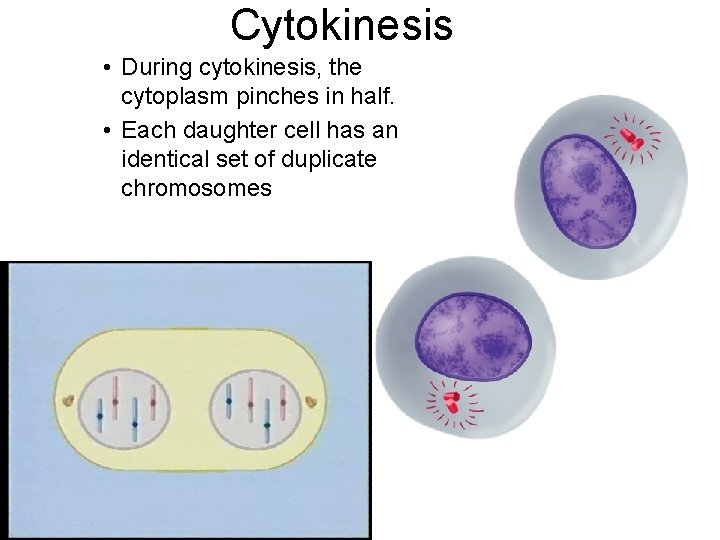 Cytokinesis

• During cytokinesis, the cytoplasm pinches in half.

• Each daughter cell has an identical set of duplicate chromosomes